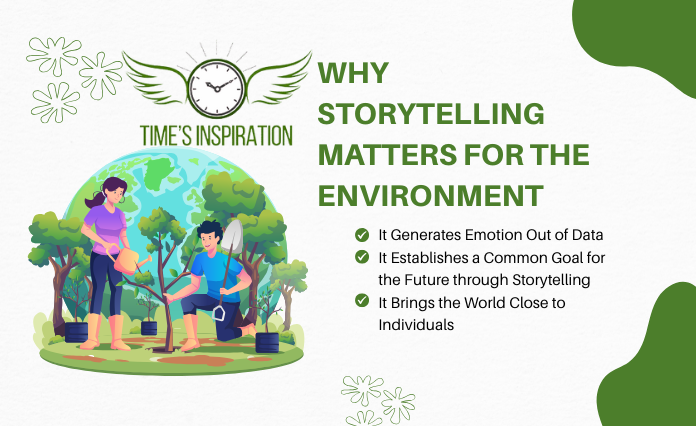 TIME'S INSPIRATION

WHY STORYTELLING MATTERS FOR THE ENVIRONMENT

It Generates Emotion Out of Data
It Establishes a Common Goal for the Future through Storytelling
It Brings the World Close to Individuals